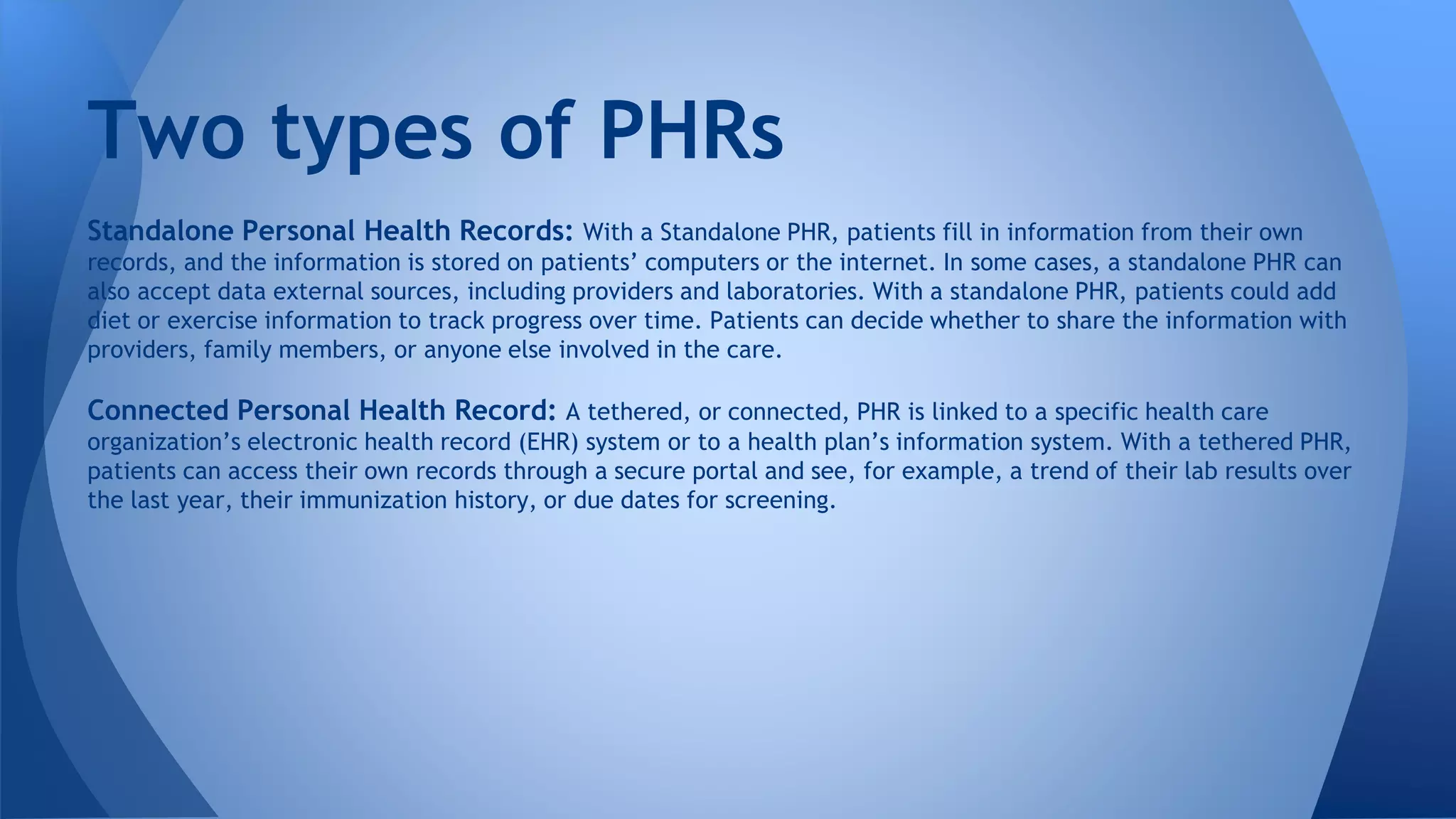 Two types of PHRs

Standalone Personal Health Records: With a Standalone PHR, patients fill in information from their own records, and the information is stored on patients' computers or the internet. In some cases, a standalone PHR can also accept data external sources, including providers and laboratories. With a standalone PHR, patients could add diet or exercise information to track progress over time. Patients can decide whether to share the information with providers, family members, or anyone else involved in the care.

Connected Personal Health Record: A tethered, or connected, PHR is linked to a specific health care organization's electronic health record (EHR) system or to a health plan's information system. With a tethered PHR, patients can access their own records through a secure portal and see, for example, a trend of their lab results over the last year, their immunization history, or due dates for screening.